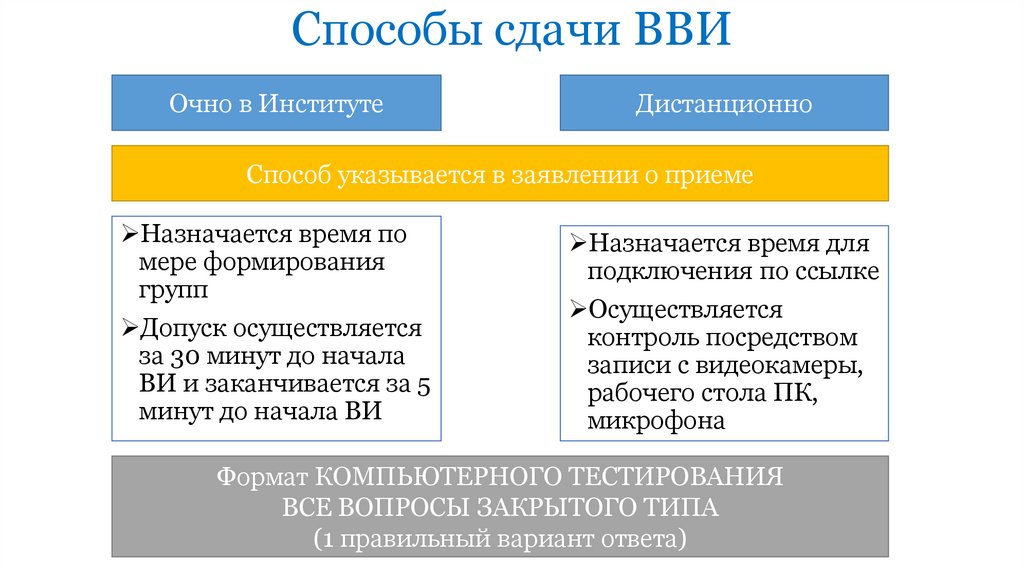 Способы сдачи ВВИ

Очно в Институте

Дистанционно

Способ указывается в заявлении о приеме

➢Назначается время по мере формирования групп

➢Допуск осуществляется за 30 минут до начала ВИ и заканчивается за 5 минут до начала ВИ

➢Назначается время для подключения по ссылке

➢Осуществляется контроль посредством записи с видеокамеры, рабочего стола ПК, микрофона

Формат КОМПЬЮТЕРНОГО ТЕСТИРОВАНИЯ
ВСЕ ВОПРОСЫ ЗАКРЫТОГО ТИПА
(1 правильный вариант ответа)